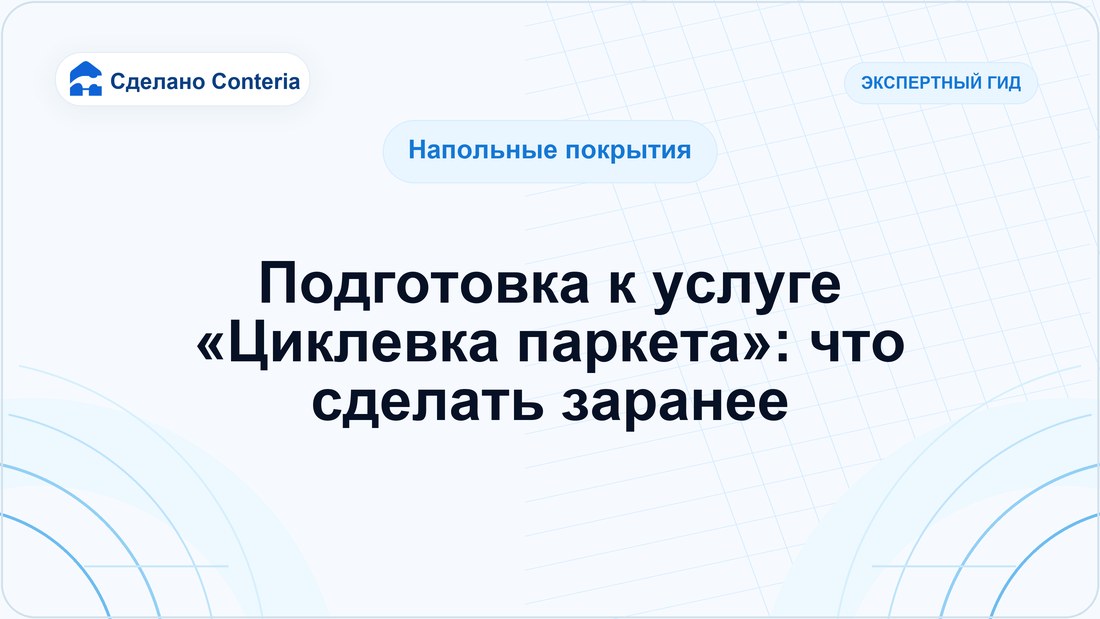 Сделано Conteria

ЭКСПЕРТНЫЙ ГИД

Напольные покрытия

Подготовка к услуге «Циклевка паркета»: что сделать заранее